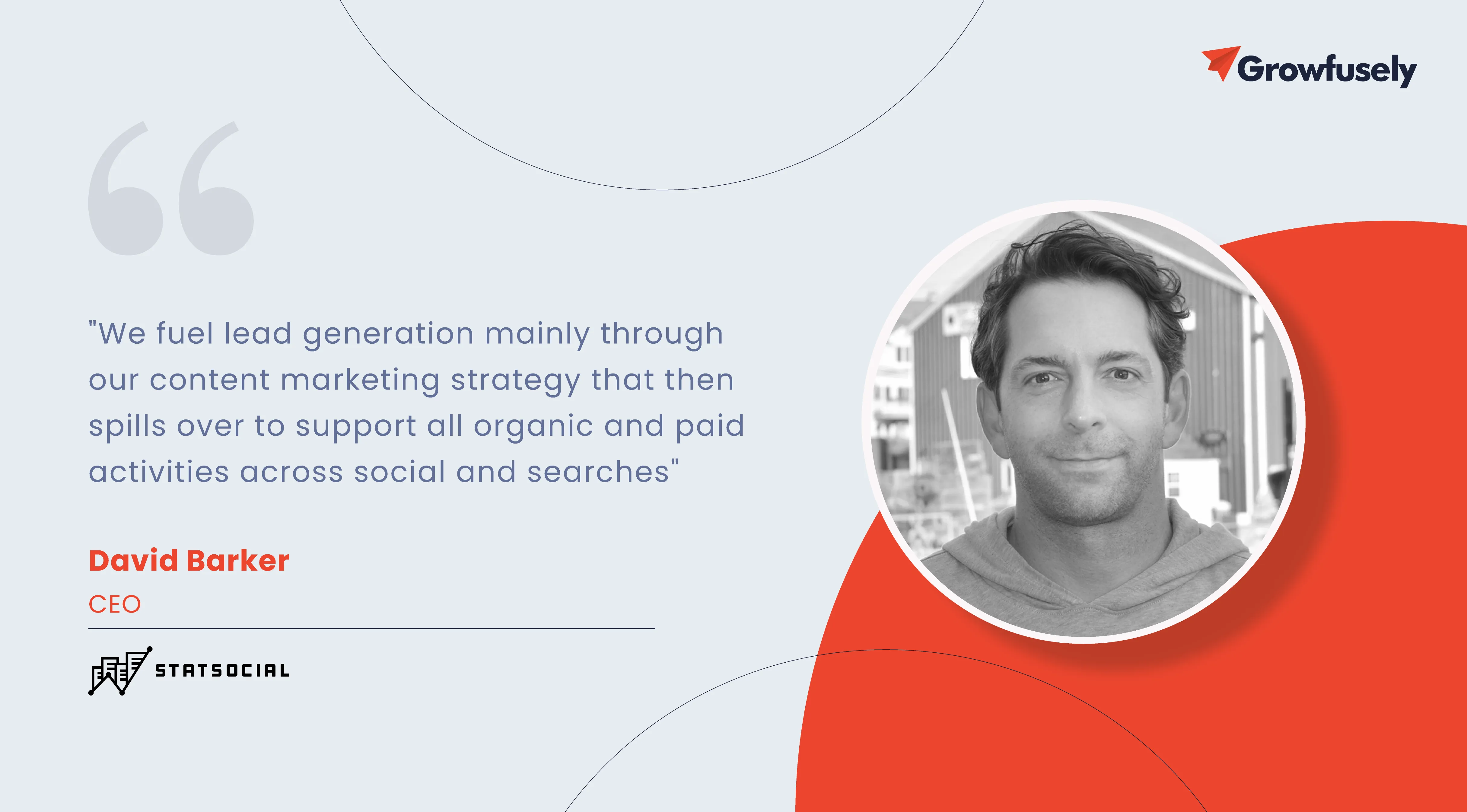 Growfusely

"We fuel lead generation mainly through our content marketing strategy that then spills over to support all organic and paid activities across social and searches"

David Barker

CEO

STATSOCIAL